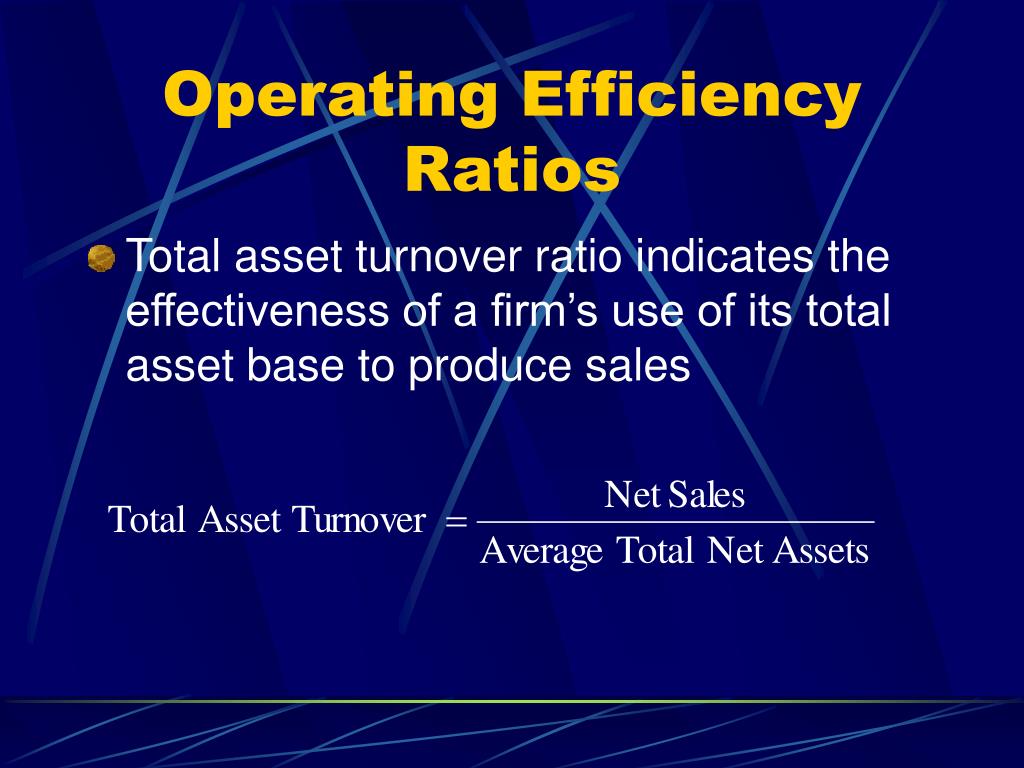 Operating Efficiency Ratios

Total asset turnover ratio indicates the effectiveness of a firm’s use of its total asset base to produce sales

$\text{Total Asset Turnover} = \frac{\text{Net Sales}}{\text{Average Total Net Assets}}$